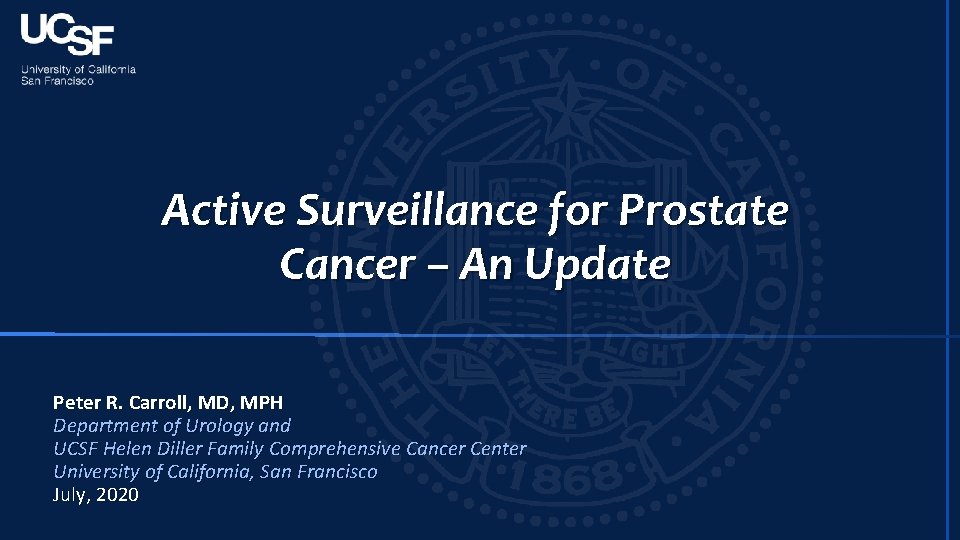 UCSF
University of California
San Francisco

THE UNIVERSITY OF CALIFORNIA
LET THERE BE LIGHT
1868

Active Surveillance for Prostate Cancer – An Update

Peter R. Carroll, MD, MPH
Department of Urology and
UCSF Helen Diller Family Comprehensive Cancer Center
University of California, San Francisco
July, 2020